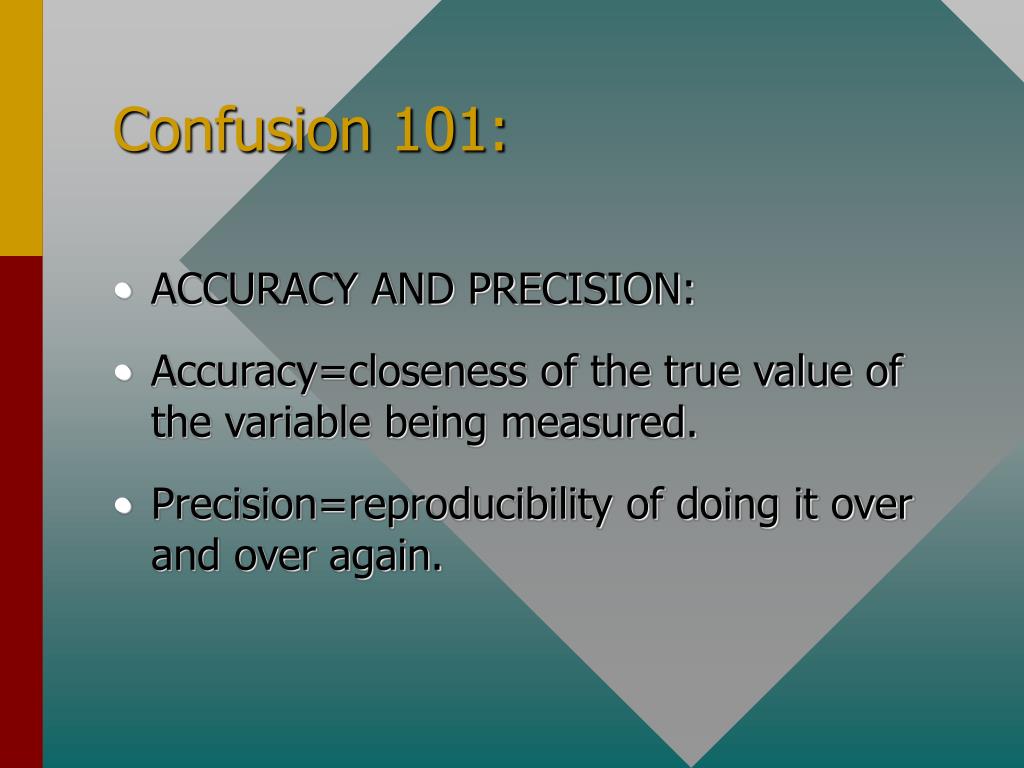 Confusion 101:

• ACCURACY AND PRECISION:

• Accuracy=closeness of the true value of the variable being measured.

• Precision=reproducibility of doing it over and over again.